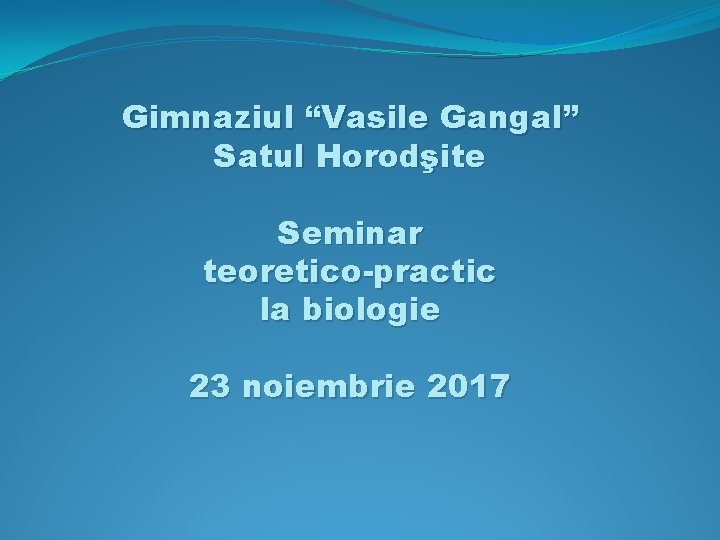 Gimnaziul “Vasile Gangal”
Satul Horodşite

Seminar
teoretico-practic
la biologie

23 noiembrie 2017